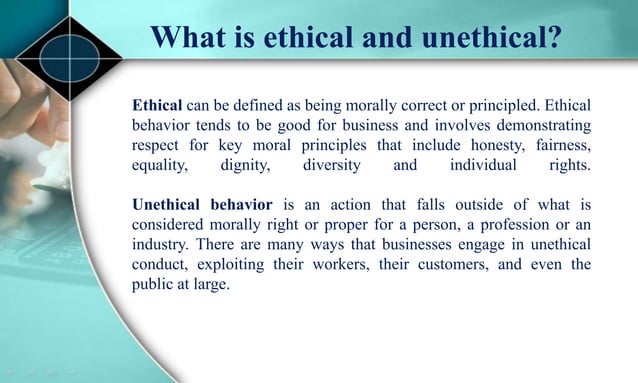 What is ethical and unethical?

Ethical can be defined as being morally correct or principled. Ethical behavior tends to be good for business and involves demonstrating respect for key moral principles that include honesty, fairness, equality, dignity, diversity and individual rights.

Unethical behavior is an action that falls outside of what is considered morally right or proper for a person, a profession or an industry. There are many ways that businesses engage in unethical conduct, exploiting their workers, their customers, and even the public at large.